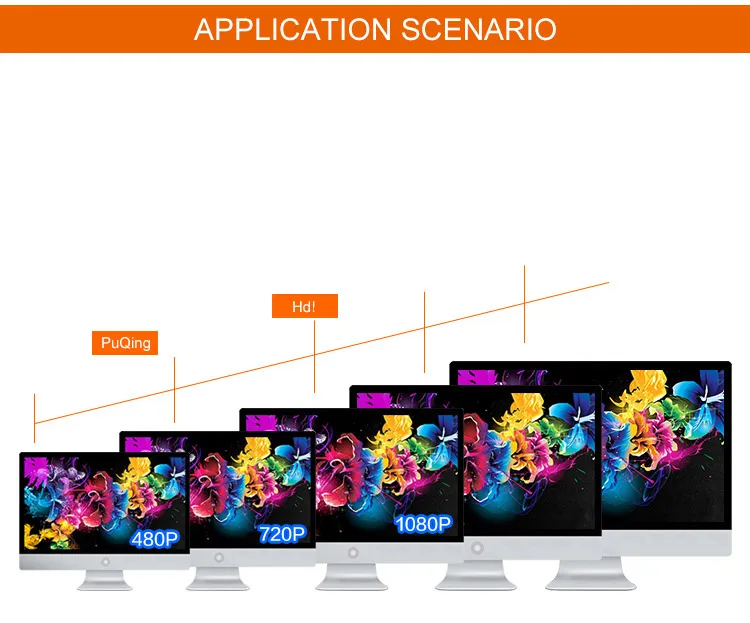 APPLICATION SCENARIO

PuQing

Hd!

480P

720P

1080P